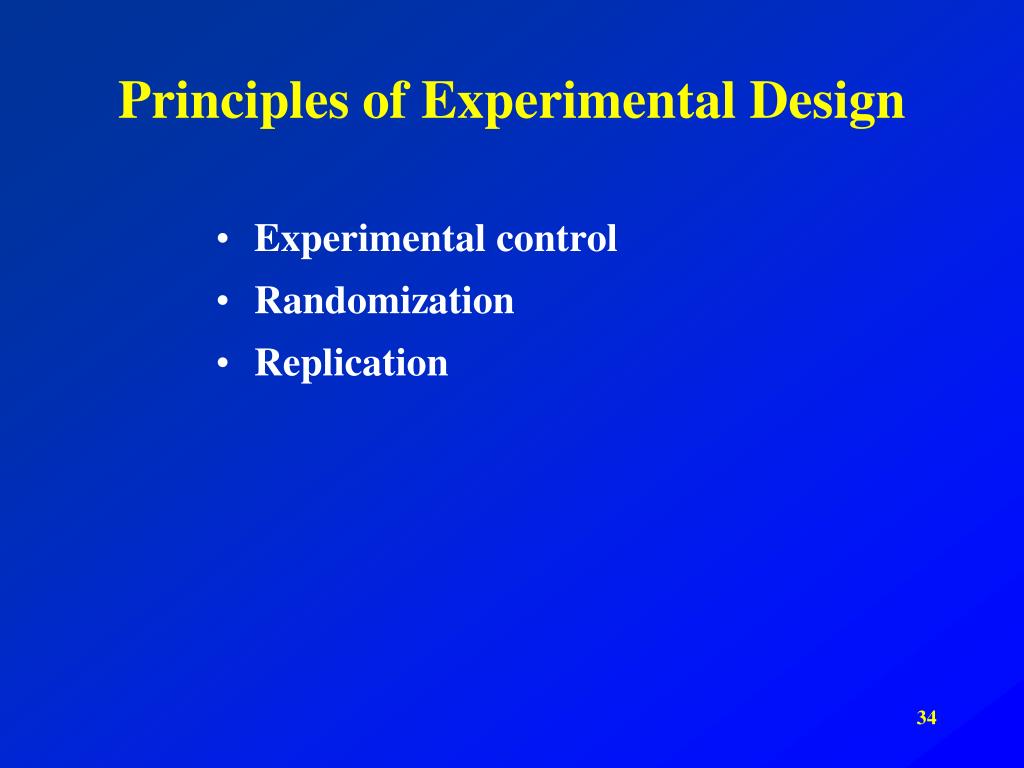 Principles of Experimental Design

• Experimental control
• Randomization
• Replication

34